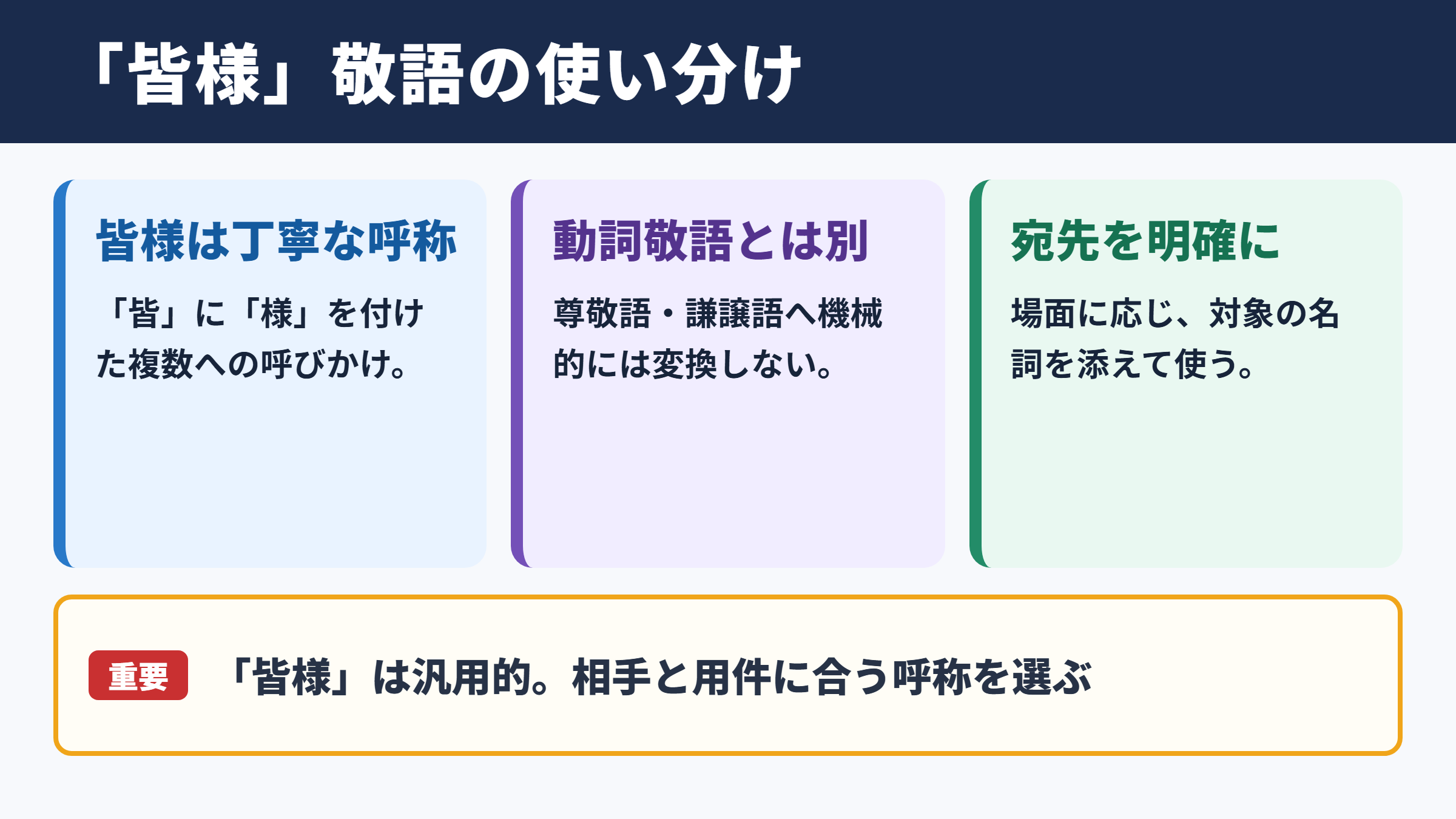 「皆様」敬語の使い分け

皆様は丁寧な呼称

「皆」に「様」を付けた複数への呼びかけ。

動詞敬語とは別

尊敬語・謙譲語へ機械的には変換しない。

宛先を明確に

場面に応じ、対象の名詞を添えて使う。

重要

「皆様」は汎用的。相手と用件に合う呼称を選ぶ